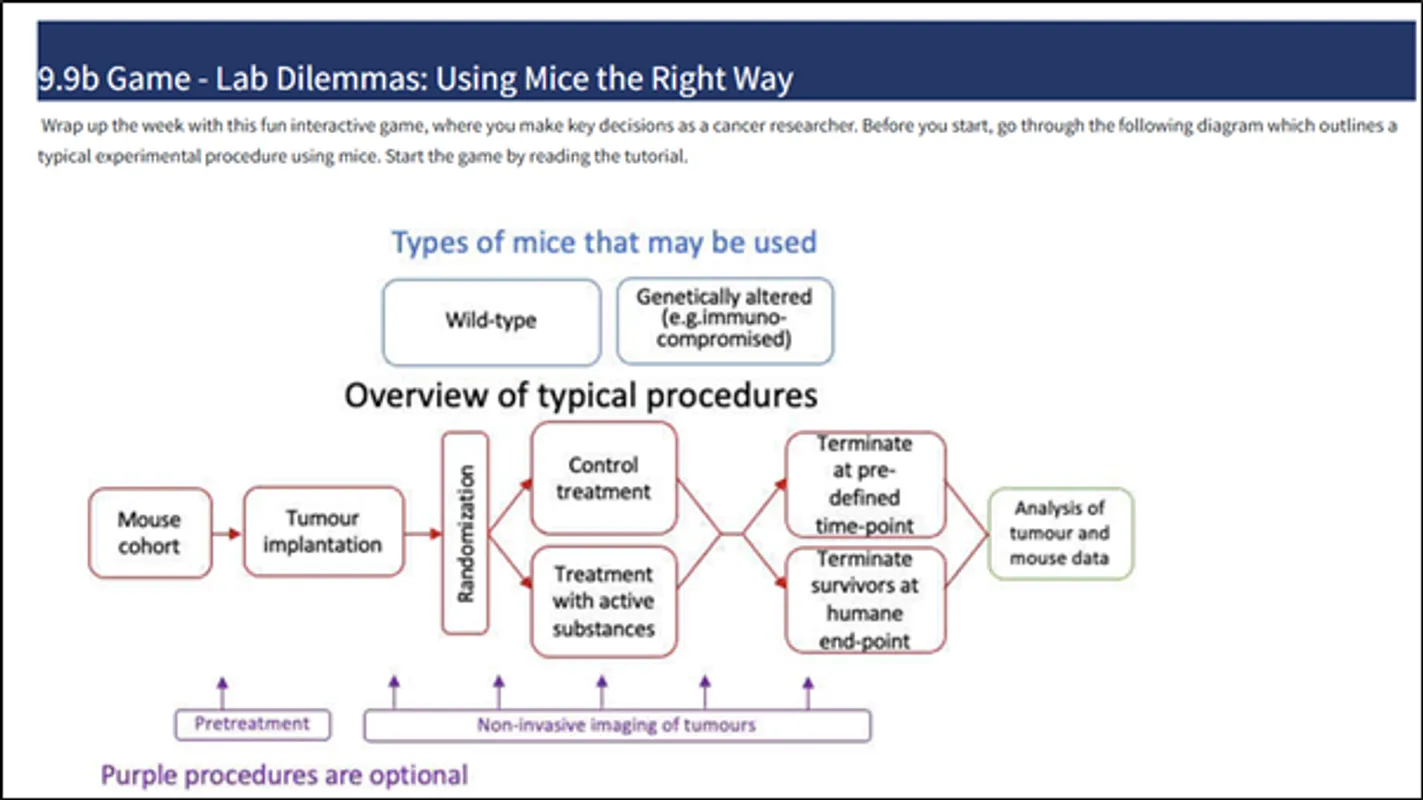 9.9b Game - Lab Dilemmas: Using Mice the Right Way

Wrap up the week with this fun interactive game, where you make key decisions as a cancer researcher. Before you start, go through the following diagram which outlines a typical experimental procedure using mice. Start the game by reading the tutorial.

Types of mice that may be used

Wild-type

Genetically altered (e.g.immuno-compromised)

Overview of typical procedures

Mouse cohort

Tumour implantation

Randomization

Control treatment

Treatment with active substances

Terminate at pre-defined time-point

Terminate survivors at humane end-point

Analysis of tumour and mouse data

Pretreatment

Non-invasive imaging of tumours

Purple procedures are optional